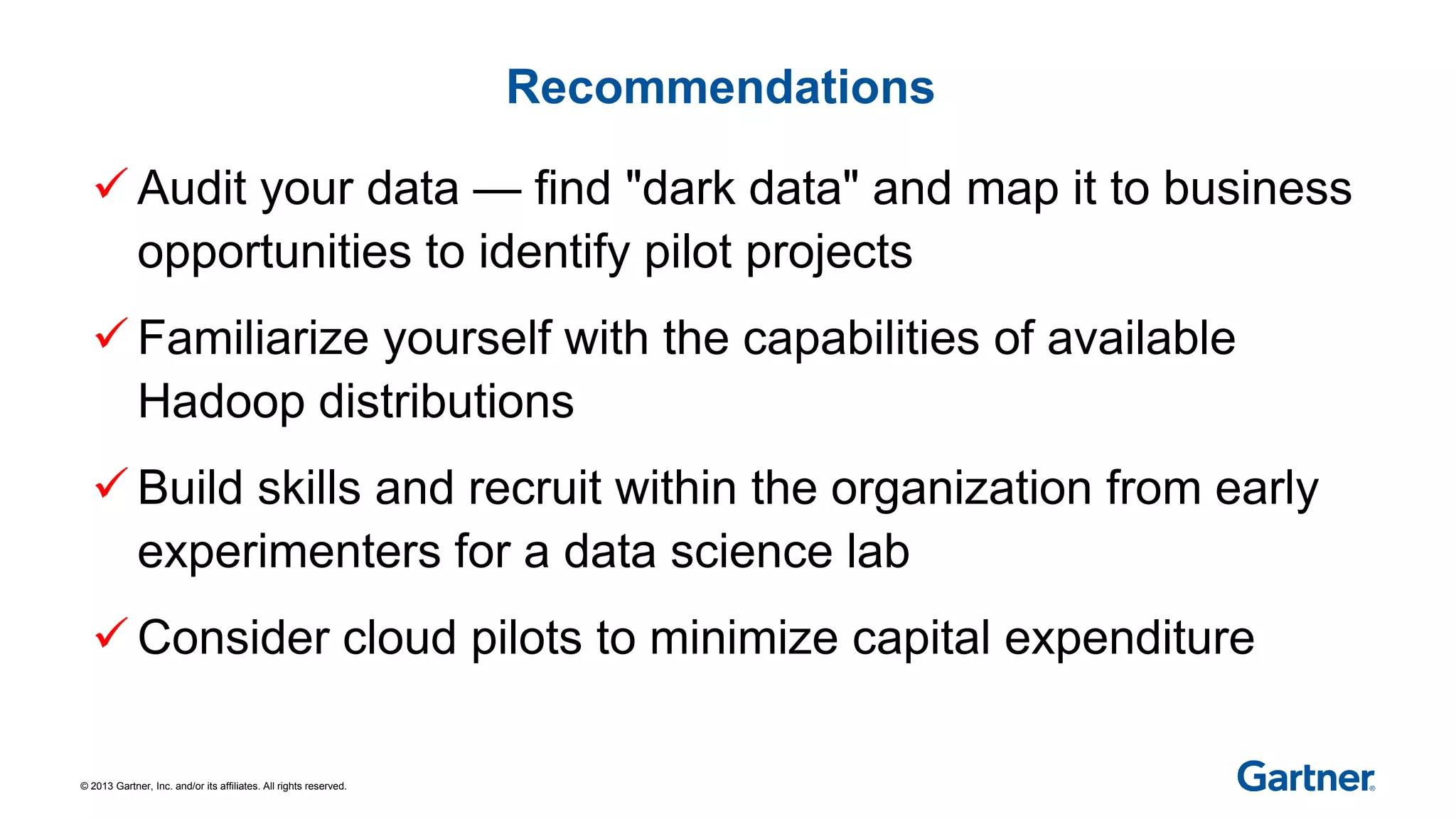 Recommendations

✓ Audit your data — find "dark data" and map it to business opportunities to identify pilot projects

✓ Familiarize yourself with the capabilities of available Hadoop distributions

✓ Build skills and recruit within the organization from early experimenters for a data science lab

✓ Consider cloud pilots to minimize capital expenditure

© 2013 Gartner, Inc. and/or its affiliates. All rights reserved.

Gartner®